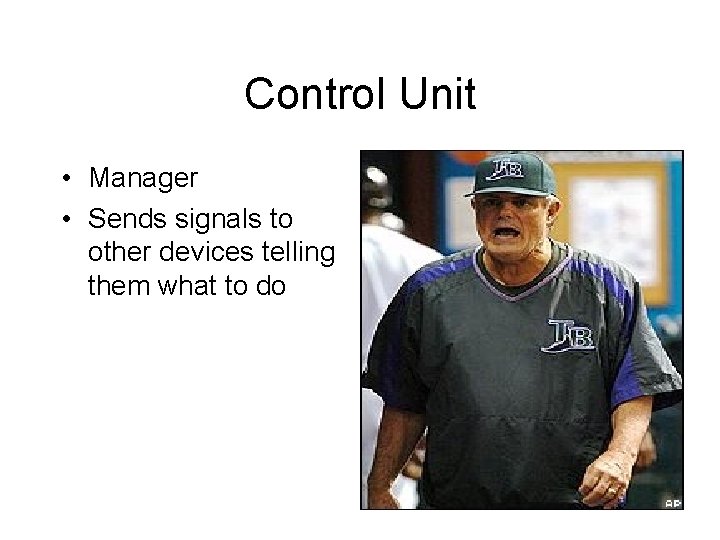 Control Unit

• Manager
• Sends signals to other devices telling them what to do

TB

TB

AP